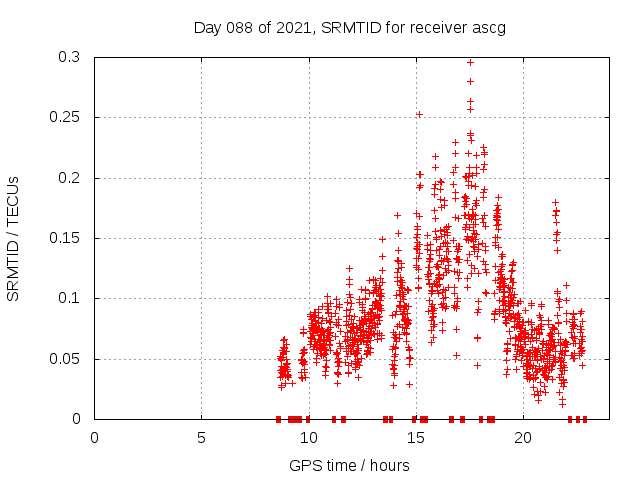 Day 088 of 2021, SRMTID for receiver ascg

SRMTID / TECUs

0.3
0.25
0.2
0.15
0.1
0.05
0

0
5
10
15
20

GPS time / hours